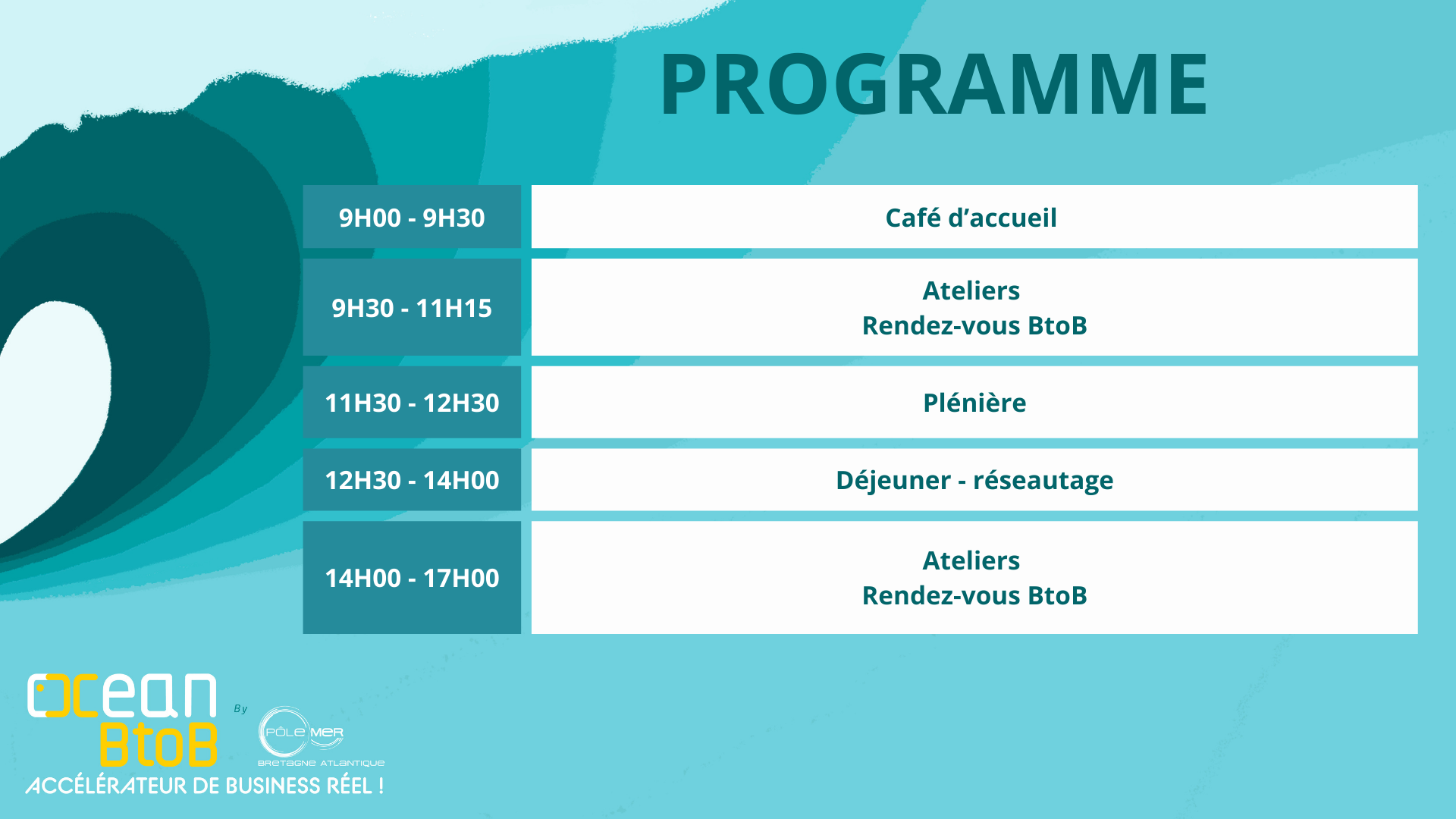 PROGRAMME

| 9H00 - 9H30 | Café d'accueil |
|---|---|
| 9H30 - 11H15 | Ateliers Rendez-vous BtoB |
| 11H30 - 12H30 | Plénière |
| 12H30 - 14H00 | Déjeuner - réseautage |
| 14H00 - 17H00 | Ateliers Rendez-vous BtoB |

ocean BtoB By PÔLE MER BRETAGNE ATLANTIQUE
ACCÉLÉRATEUR DE BUSINESS RÉEL !